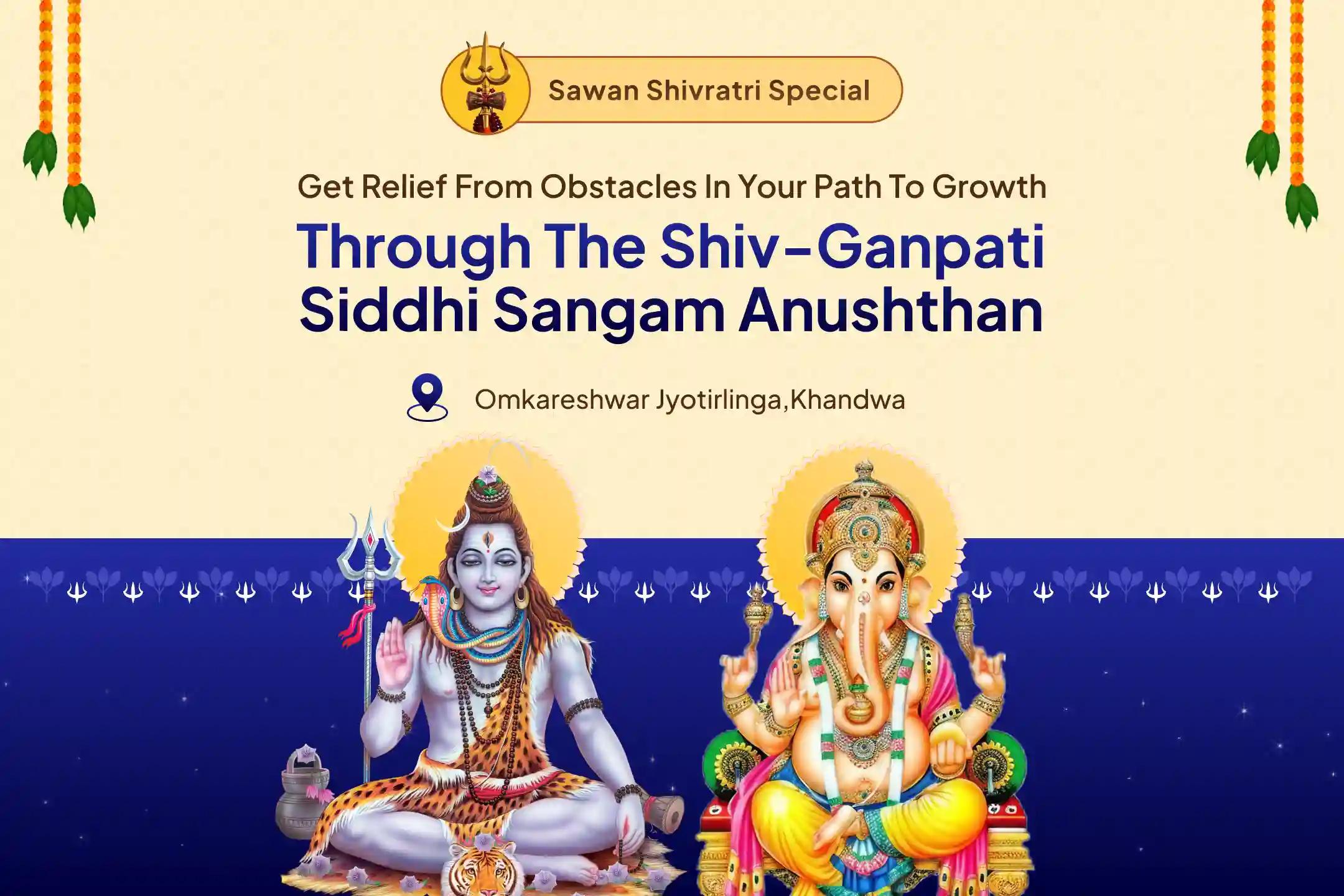 Sawan Shivratri Special

Get Relief From Obstacles In Your Path To Growth

Through The Shiv-Ganpati Siddhi Sangam Anushthan

Omkareshwar Jyotirlinga,Khandwa